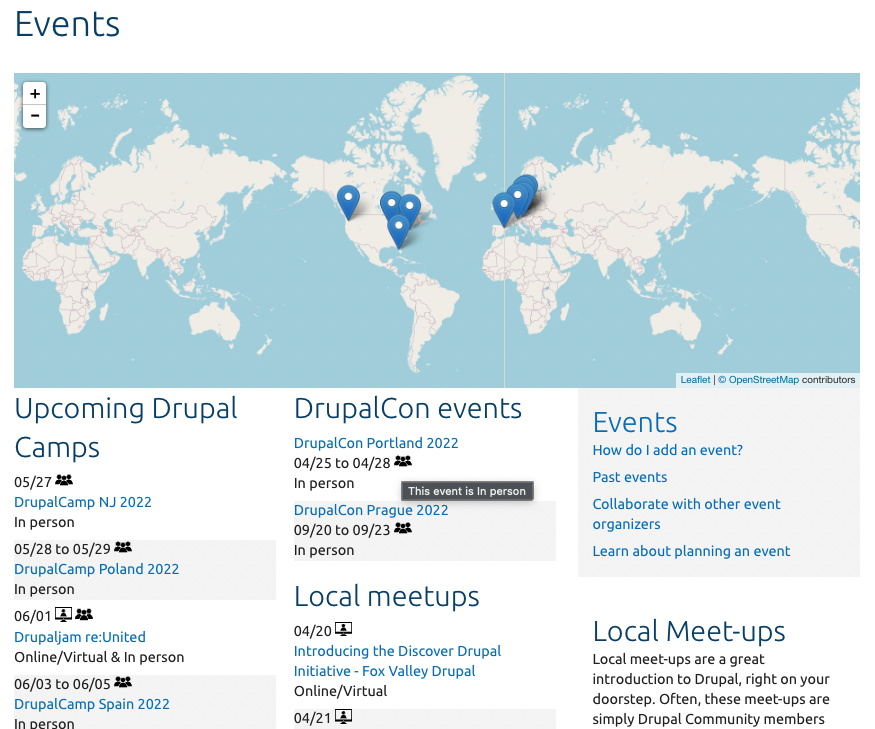 Events

+
−

Leaflet | © OpenStreetMap contributors

Upcoming Drupal Camps

05/27
DrupalCamp NJ 2022
In person

05/28 to 05/29
DrupalCamp Poland 2022
In person

06/01
Drupaljam re:United
Online/Virtual & In person

06/03 to 06/05
DrupalCamp Spain 2022
In person

DrupalCon events

DrupalCon Portland 2022
04/25 to 04/28
In person

This event is In person

DrupalCon Prague 2022
09/20 to 09/23
In person

Local meetups

04/20
Introducing the Discover Drupal Initiative - Fox Valley Drupal
Online/Virtual

04/21

Events
How do I add an event?
Past events
Collaborate with other event organizers
Learn about planning an event

Local Meet-ups
Local meet-ups are a great introduction to Drupal, right on your doorstep. Often, these meet-ups are simply Drupal Community members